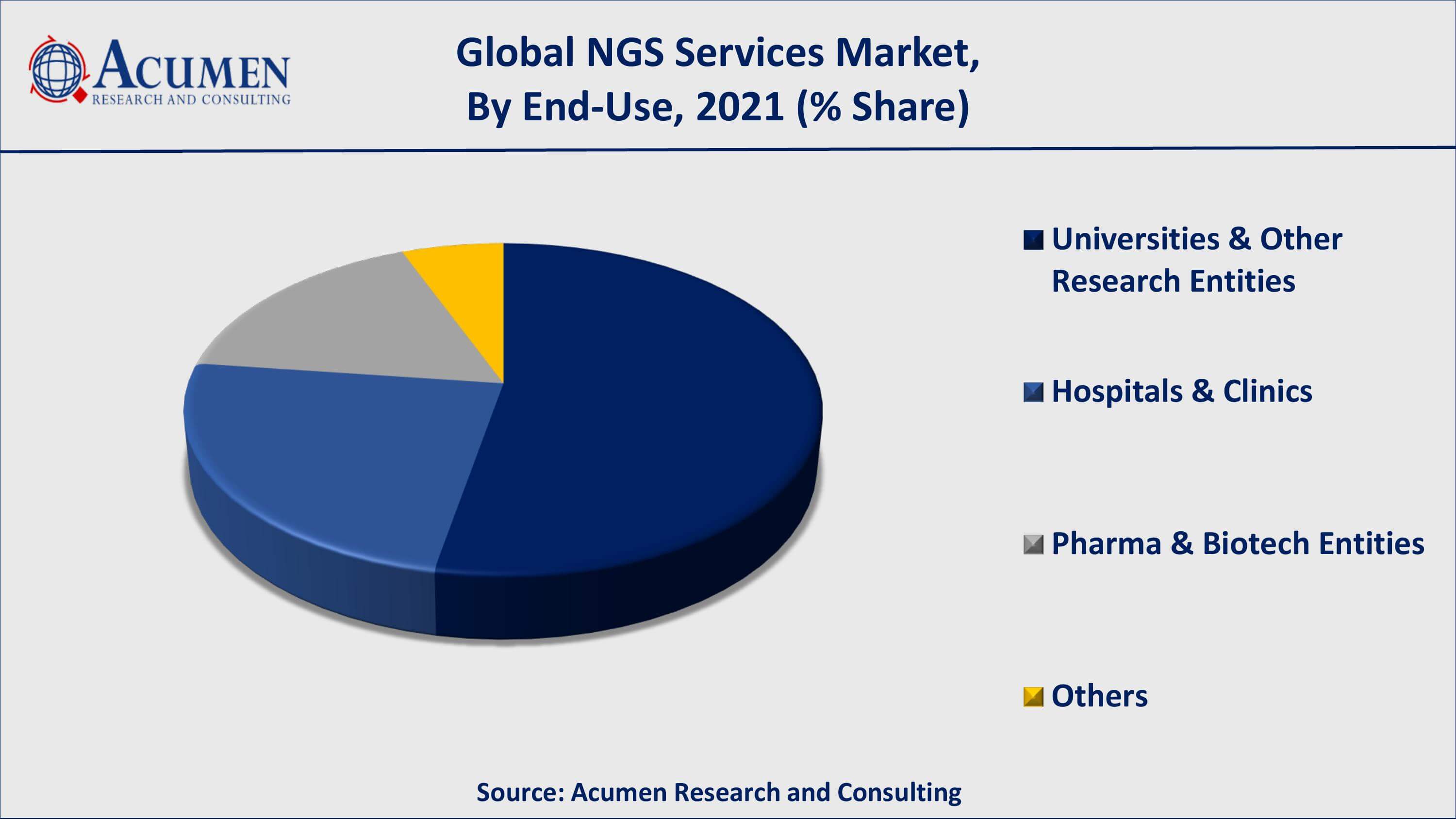 ACUMEN
RESEARCH AND CONSULTING

Global NGS Services Market, By End-Use, 2021 (% Share)

Universities & Other Research Entities

Hospitals & Clinics

Pharma & Biotech Entities

Others

Source: Acumen Research and Consulting